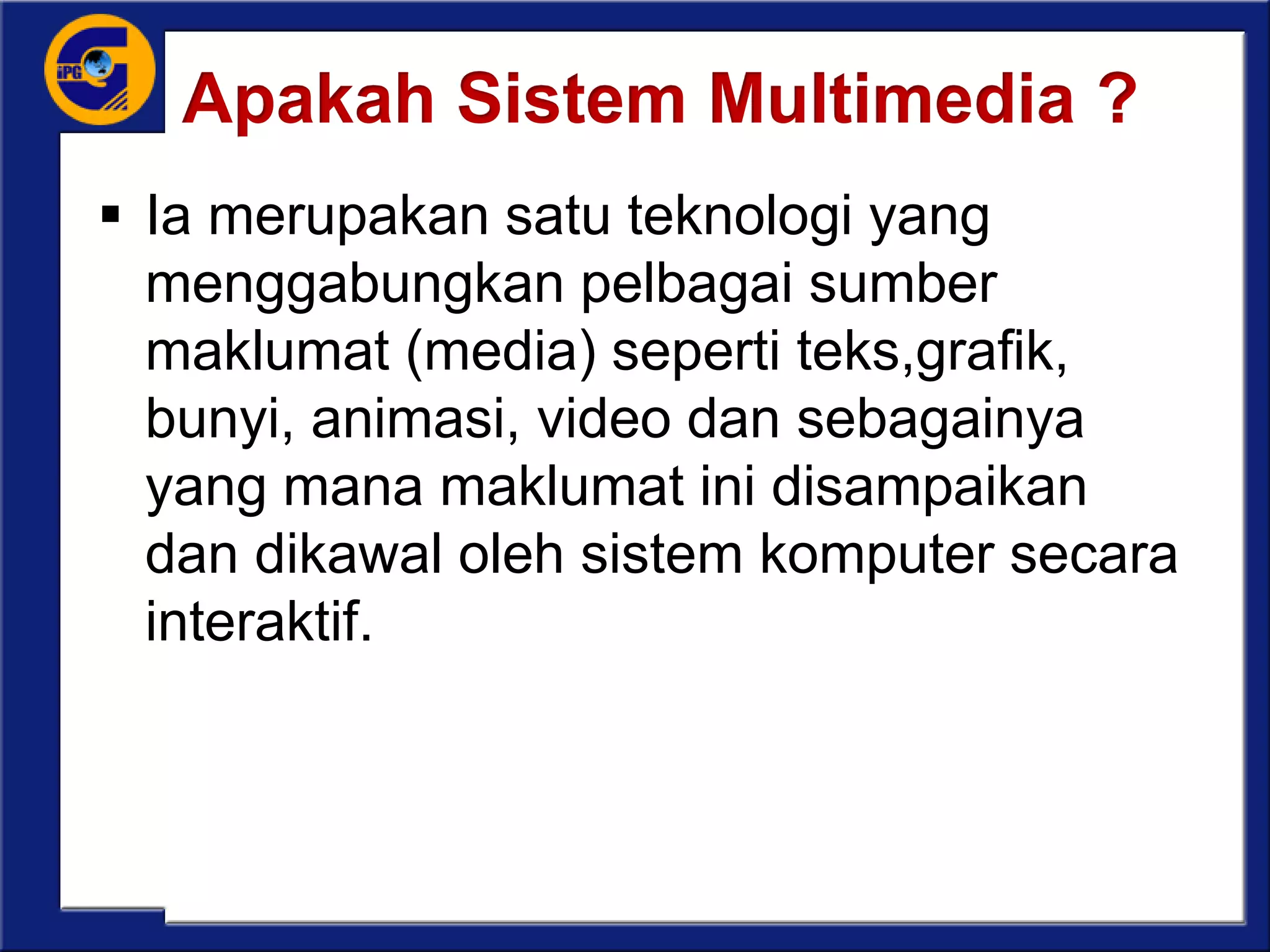 iPG

Apakah Sistem Multimedia ?

▪ Ia merupakan satu teknologi yang menggabungkan pelbagai sumber maklumat (media) seperti teks,grafik, bunyi, animasi, video dan sebagainya yang mana maklumat ini disampaikan dan dikawal oleh sistem komputer secara interaktif.